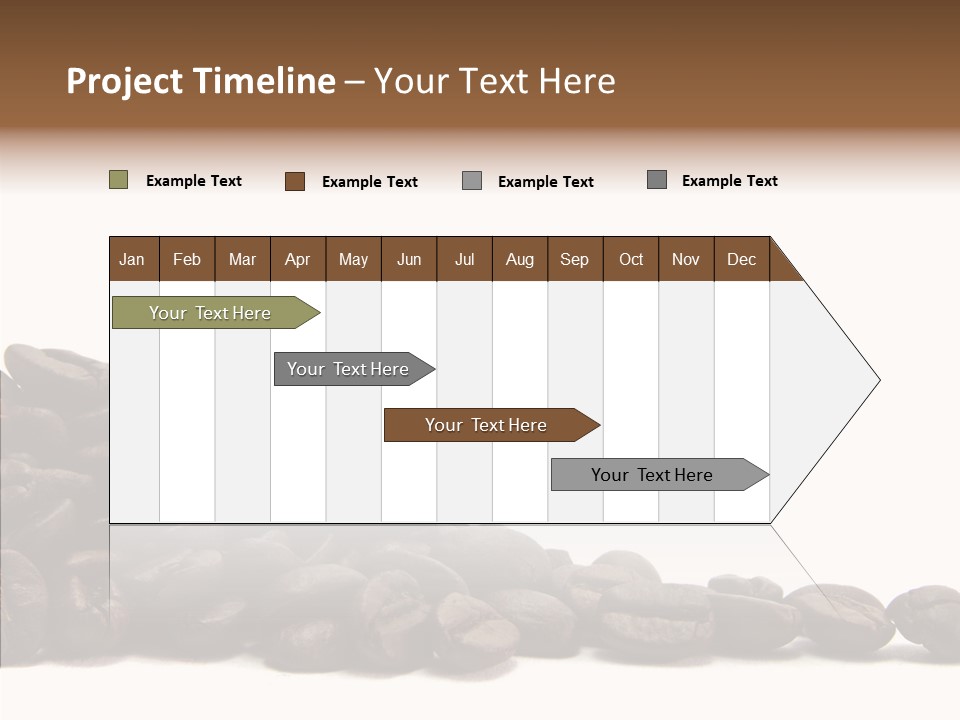 Project Timeline – Your Text Here

Example Text
Example Text
Example Text
Example Text

| Jan | Feb | Mar | Apr | May | Jun | Jul | Aug | Sep | Oct | Nov | Dec |
|---|---|---|---|---|---|---|---|---|---|---|---|

Your Text Here
Your Text Here
Your Text Here
Your Text Here